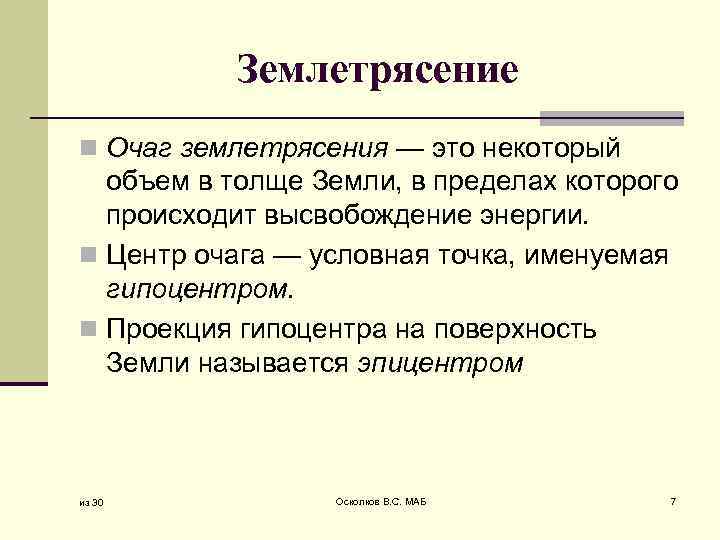 Землетрясение

Очаг землетрясения — это некоторый объем в толще Земли, в пределах которого происходит высвобождение энергии.

Центр очага — условная точка, именуемая гипоцентром.

Проекция гипоцентра на поверхность Земли называется эпицентром

из 30

Осколков В.С. МАБ

7